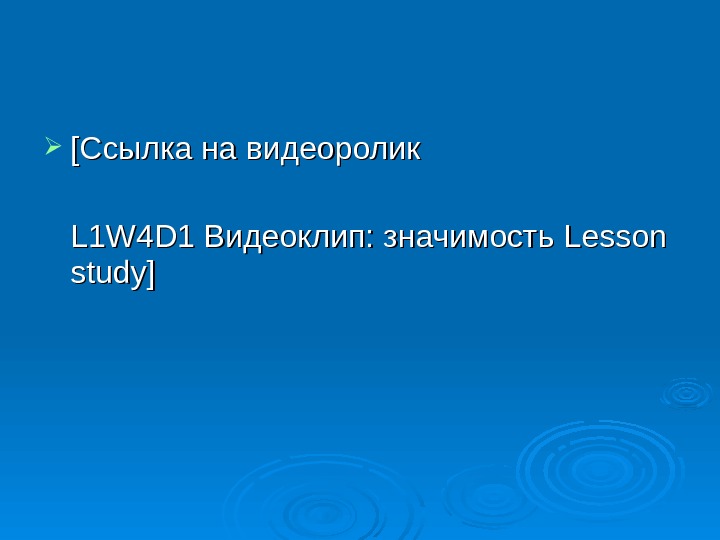 [Ссылка на видеоролик

L1W4D1 Видеоклип: значимость Lesson study]